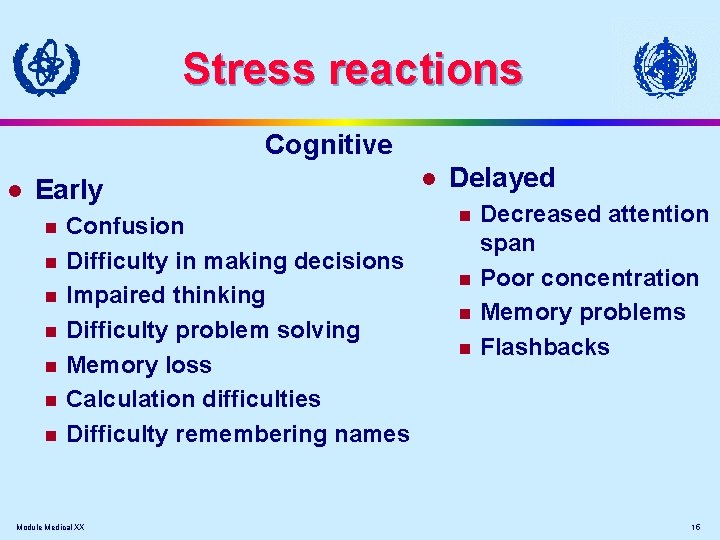 Stress reactions

Cognitive

- Early
  - Confusion
  - Difficulty in making decisions
  - Impaired thinking
  - Difficulty problem solving
  - Memory loss
  - Calculation difficulties
  - Difficulty remembering names

- Delayed
  - Decreased attention span
  - Poor concentration
  - Memory problems
  - Flashbacks

Module Medical XX

16